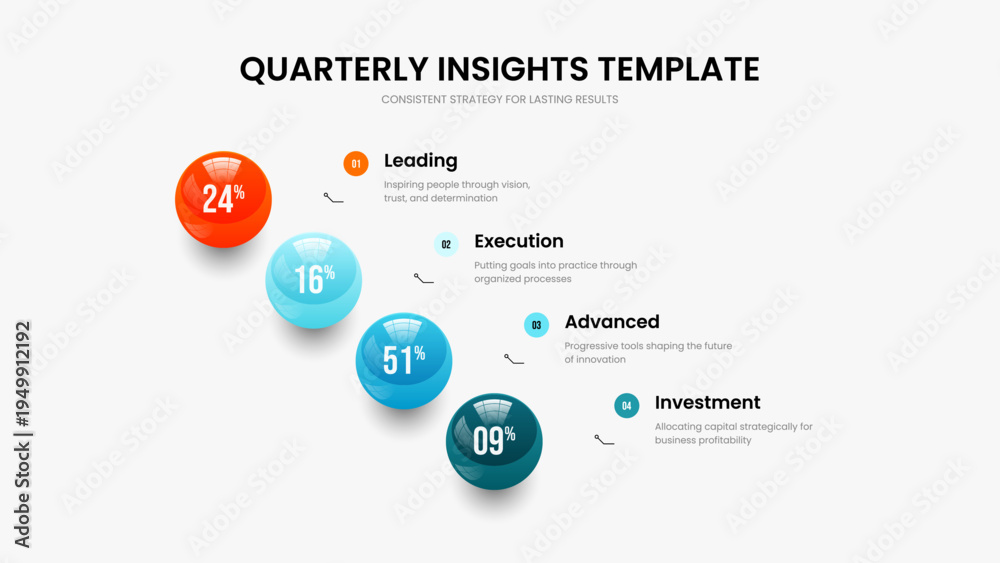 QUARTERLY INSIGHTS TEMPLATE

CONSISTENT STRATEGY FOR LASTING RESULTS

24%

01 Leading

Inspiring people through vision, trust, and determination

16%

02 Execution

Putting goals into practice through organized processes

51%

03 Advanced

Progressive tools shaping the future of innovation

09%

04 Investment

Allocating capital strategically for business profitability

Adobe Stock | #1949912192

Adobe Stock